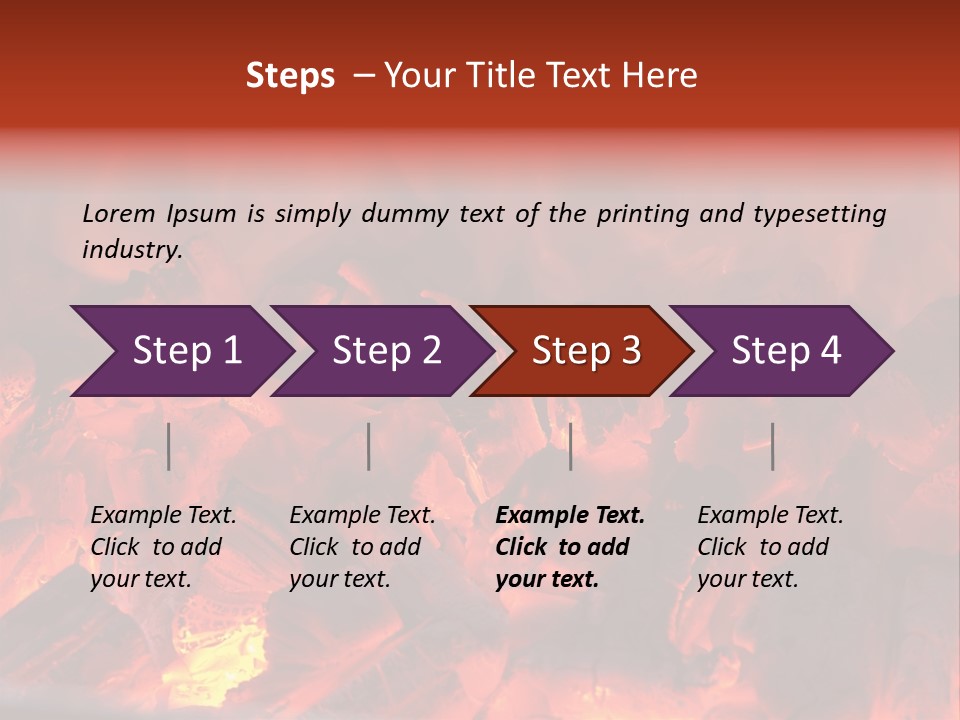 Steps – Your Title Text Here

Lorem Ipsum is simply dummy text of the printing and typesetting industry.

Step 1

Step 2

Step 3

Step 4

Example Text. Click to add your text.

Example Text. Click to add your text.

Example Text. Click to add your text.

Example Text. Click to add your text.